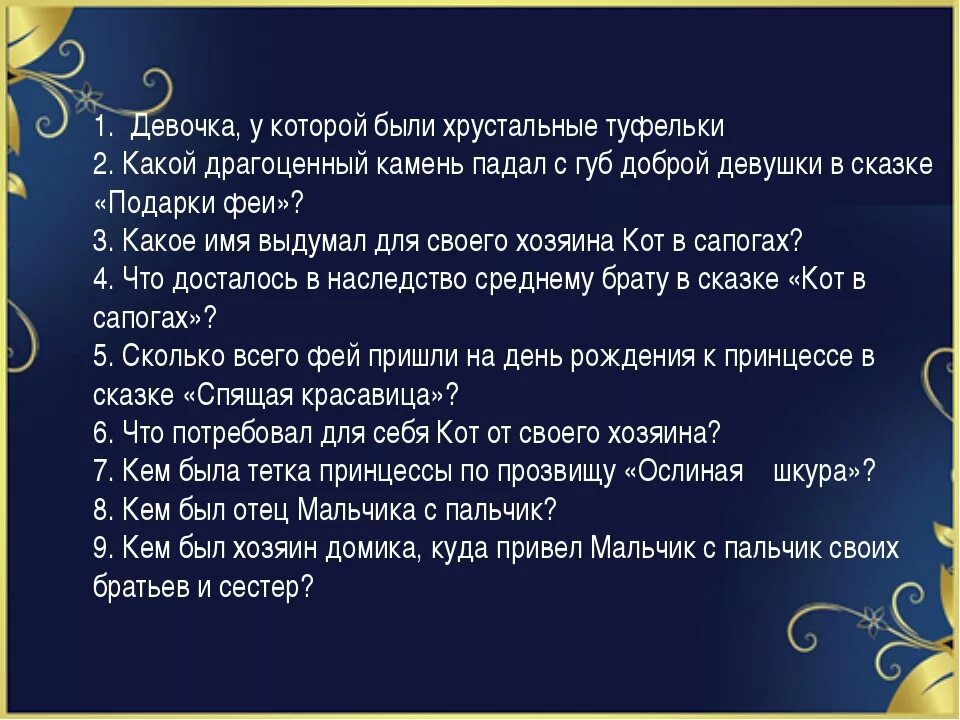 1. Девочка, у которой были хрустальные туфельки
2. Какой драгоценный камень падал с губ доброй девушки в сказке «Подарки феи»?
3. Какое имя выдумал для своего хозяина Кот в сапогах?
4. Что досталось в наследство среднему брату в сказке «Кот в сапогах»?
5. Сколько всего фей пришли на день рождения к принцессе в сказке «Спящая красавица»?
6. Что потребовал для себя Кот от своего хозяина?
7. Кем была тетка принцессы по прозвищу «Ослиная шкура»?
8. Кем был отец Мальчика с пальчик?
9. Кем был хозяин домика, куда привел Мальчик с пальчик своих братьев и сестер?